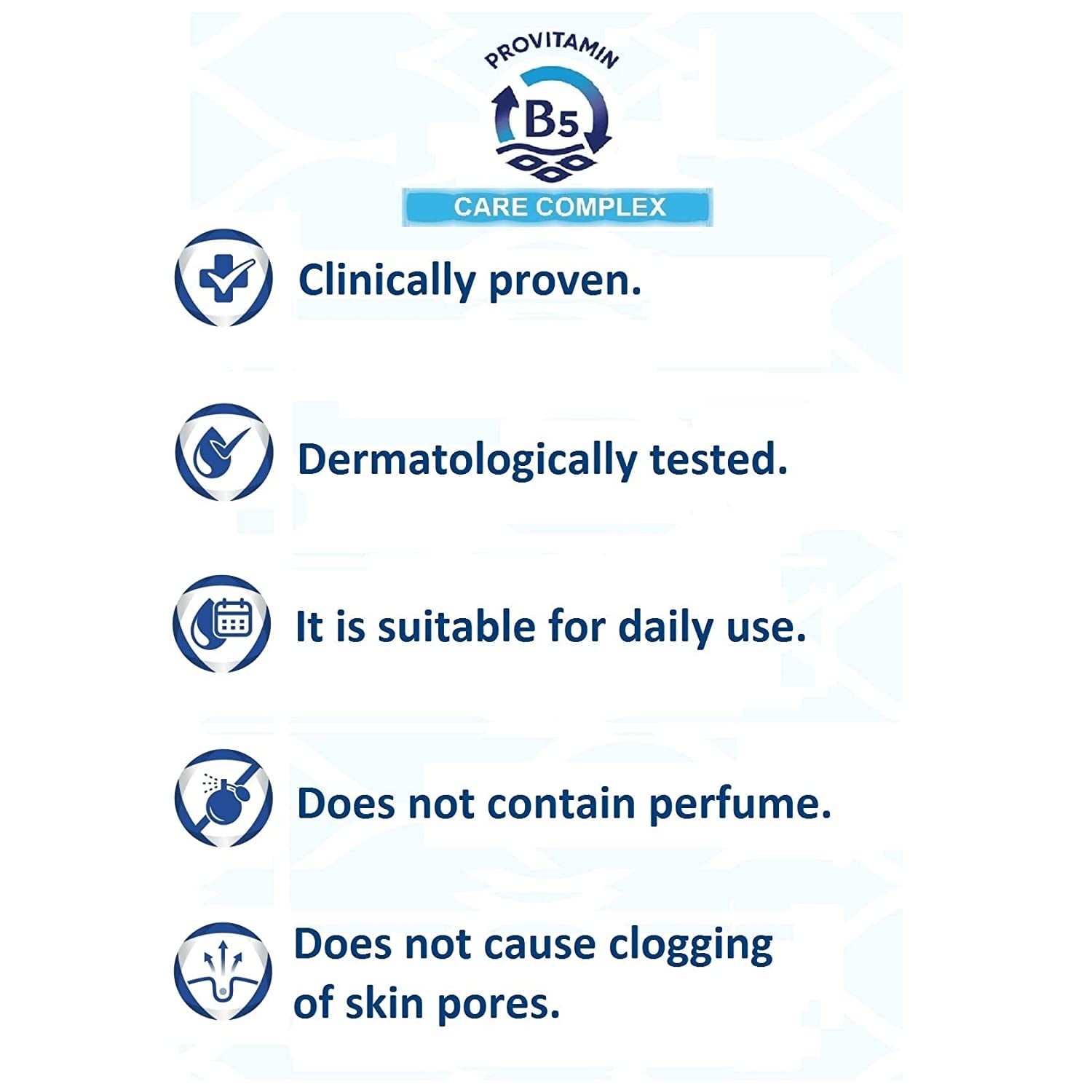 PROVITAMIN
B5
CARE COMPLEX

Clinically proven.

Dermatologically tested.

It is suitable for daily use.

Does not contain perfume.

Does not cause clogging of skin pores.